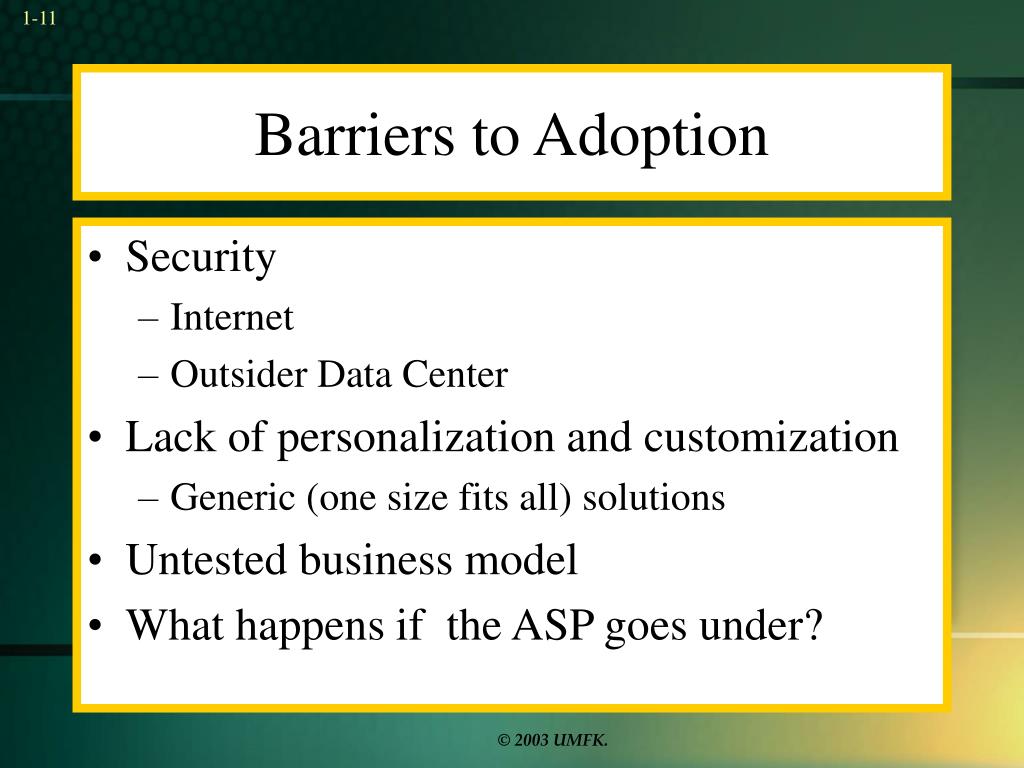 1-11

Barriers to Adoption

• Security
– Internet
– Outsider Data Center
• Lack of personalization and customization
– Generic (one size fits all) solutions
• Untested business model
• What happens if the ASP goes under?

© 2003 UMFK.